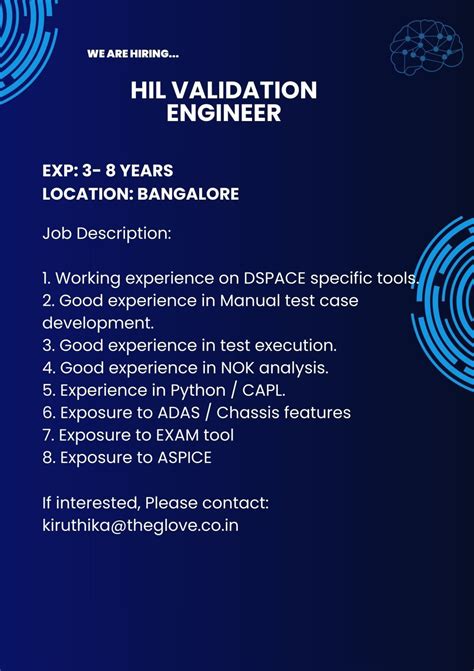 WE ARE HIRING...

HIL VALIDATION ENGINEER

EXP: 3- 8 YEARS
LOCATION: BANGALORE

Job Description:

1. Working experience on DSPACE specific tools.
2. Good experience in Manual test case development.
3. Good experience in test execution.
4. Good experience in NOK analysis.
5. Experience in Python / CAPL.
6. Exposure to ADAS / Chassis features
7. Exposure to EXAM tool
8. Exposure to ASPICE

If interested, Please contact:
kiruthika@theglove.co.in